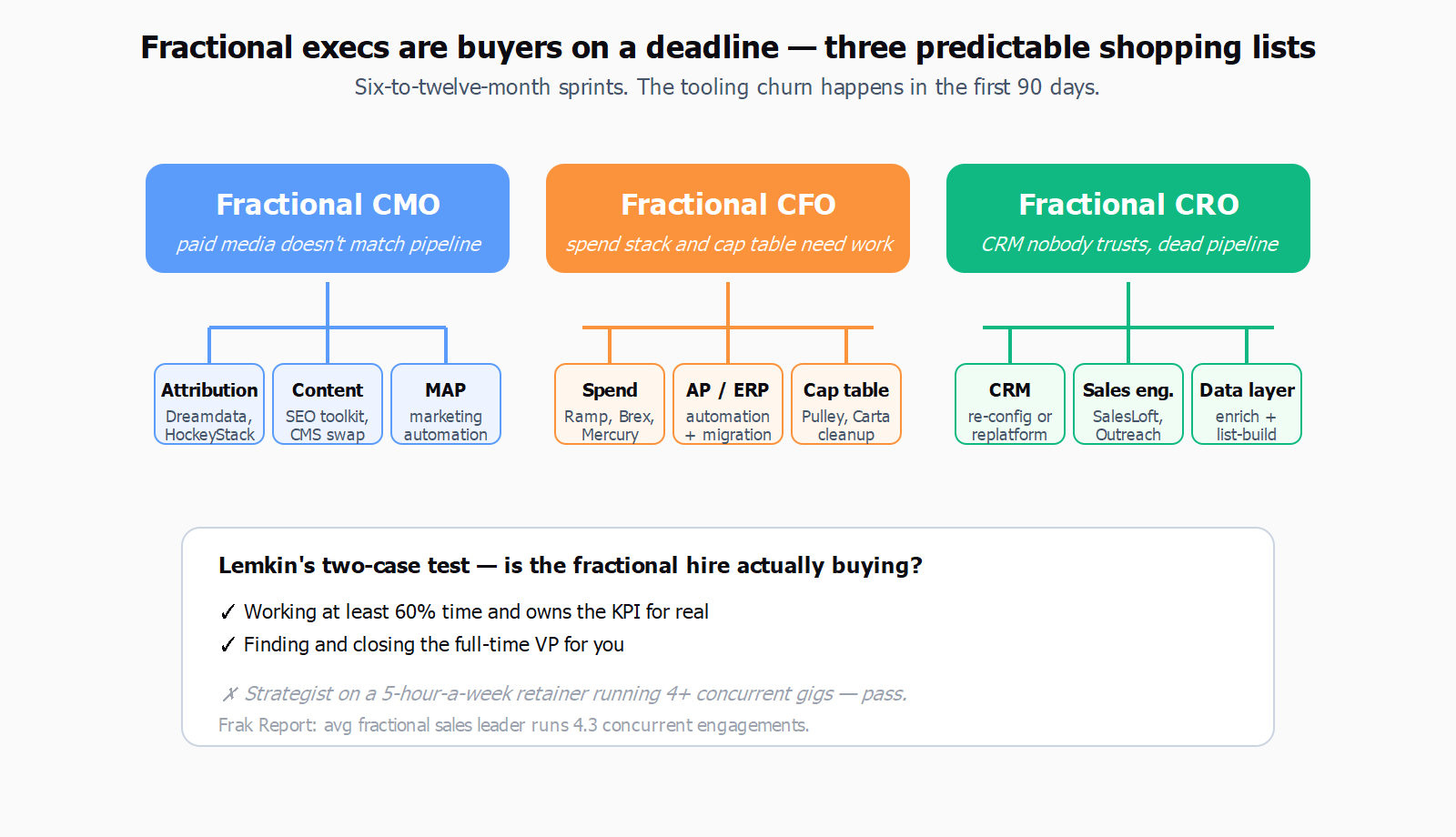 Fractional execs are buyers on a deadline — three predictable shopping lists

Six-to-twelve-month sprints. The tooling churn happens in the first 90 days.

Fractional CMO
paid media doesn't match pipeline

Attribution
Dreamdata, HockeyStack

Content
SEO toolkit, CMS swap

MAP
marketing automation

Fractional CFO
spend stack and cap table need work

Spend
Ramp, Brex, Mercury

AP / ERP
automation + migration

Cap table
Pulley, Carta cleanup

Fractional CRO
CRM nobody trusts, dead pipeline

CRM
re-config or replatform

Sales eng.
SalesLoft, Outreach

Data layer
enrich + list-build

Lemkin's two-case test — is the fractional hire actually buying?

✓ Working at least 60% time and owns the KPI for real

✓ Finding and closing the full-time VP for you

✗ Strategist on a 5-hour-a-week retainer running 4+ concurrent gigs — pass.

Frak Report: avg fractional sales leader runs 4.3 concurrent engagements.